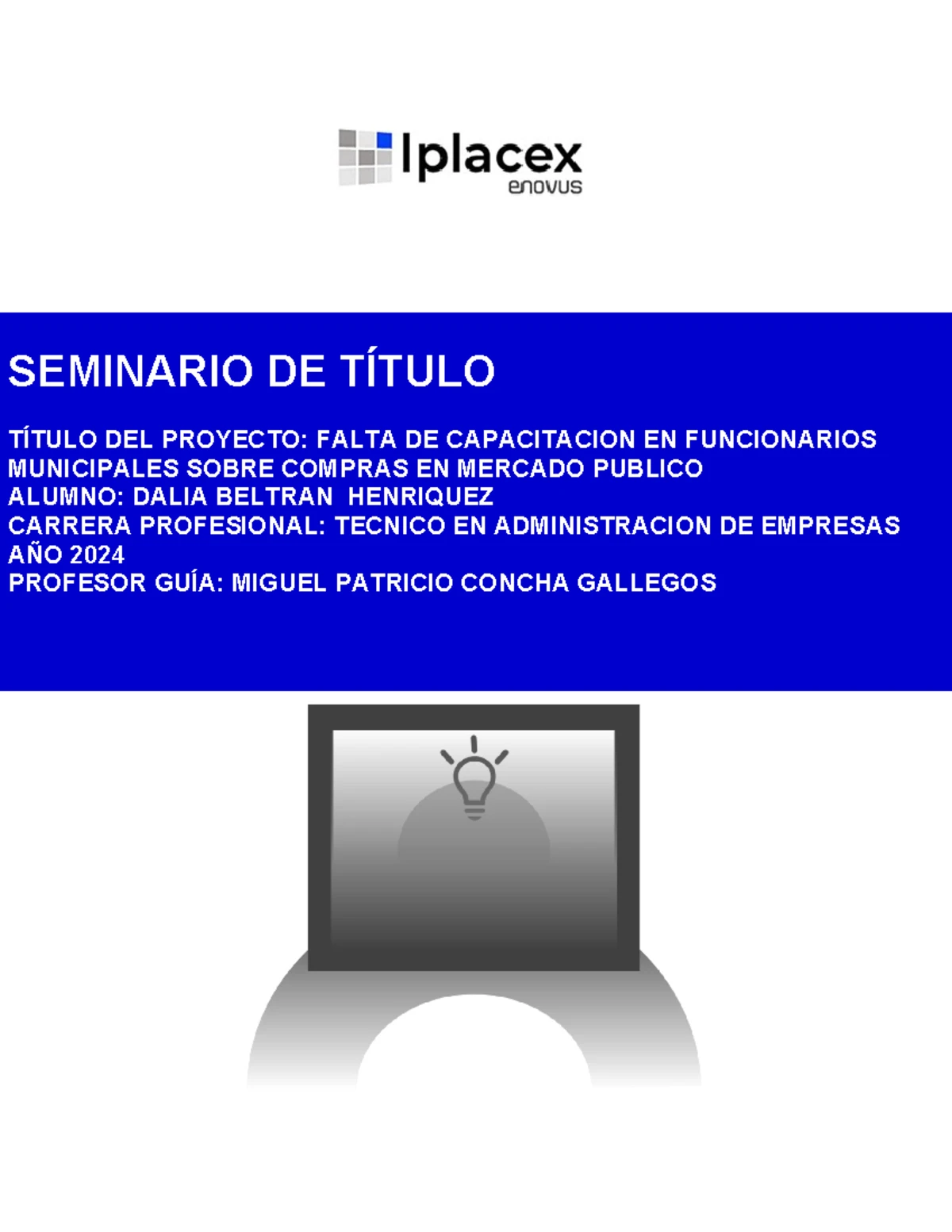 Iplacex
enovus

SEMINARIO DE TÍTULO

TÍTULO DEL PROYECTO: FALTA DE CAPACITACION EN FUNCIONARIOS MUNICIPALES SOBRE COMPRAS EN MERCADO PUBLICO
ALUMNO: DALIA BELTRAN HENRIQUEZ
CARRERA PROFESIONAL: TECNICO EN ADMINISTRACION DE EMPRESAS
AÑO 2024
PROFESOR GUÍA: MIGUEL PATRICIO CONCHA GALLEGOS